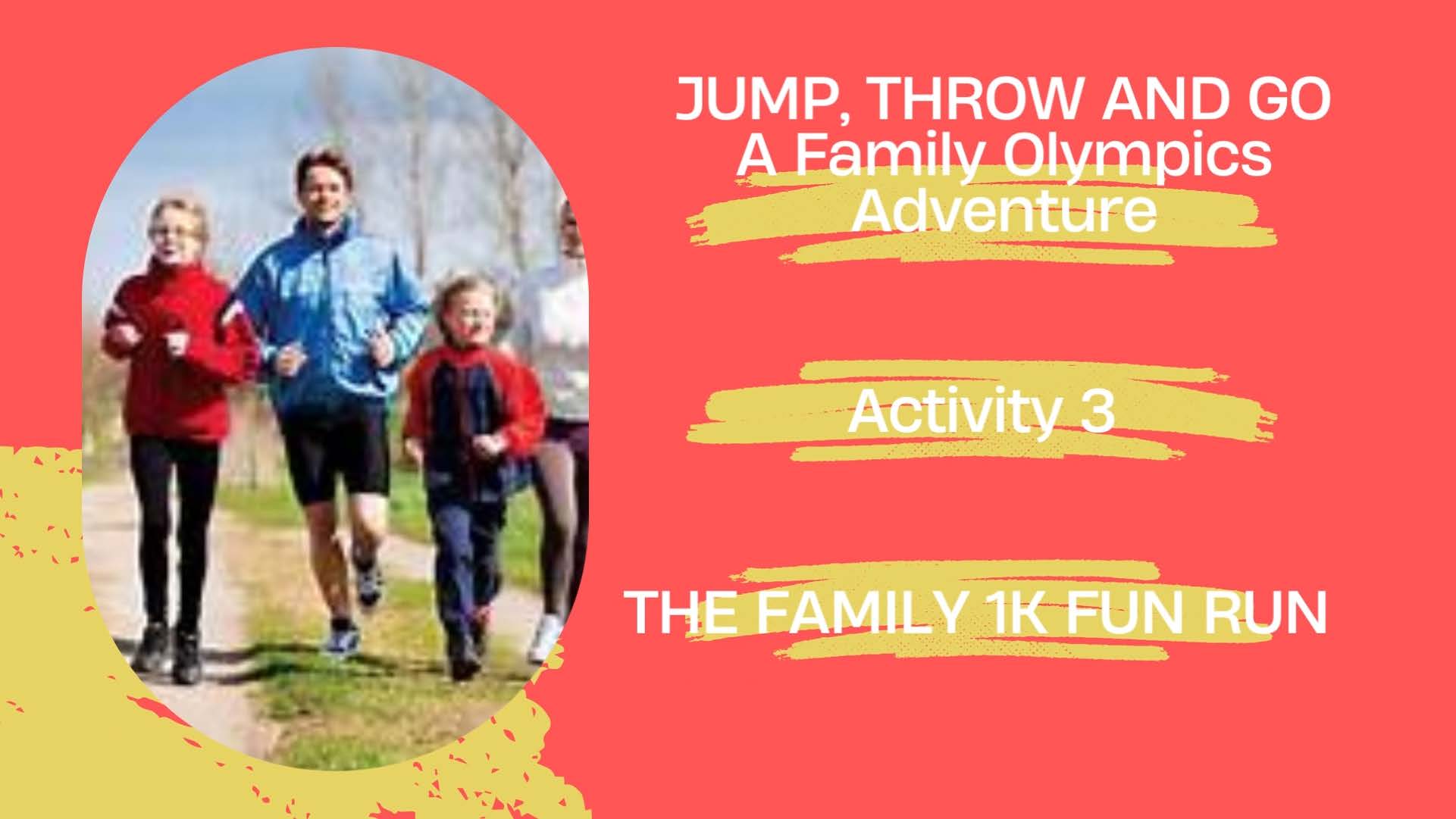 JUMP, THROW AND GO
A Family Olympics Adventure

Activity 3

THE FAMILY 1K FUN RUN